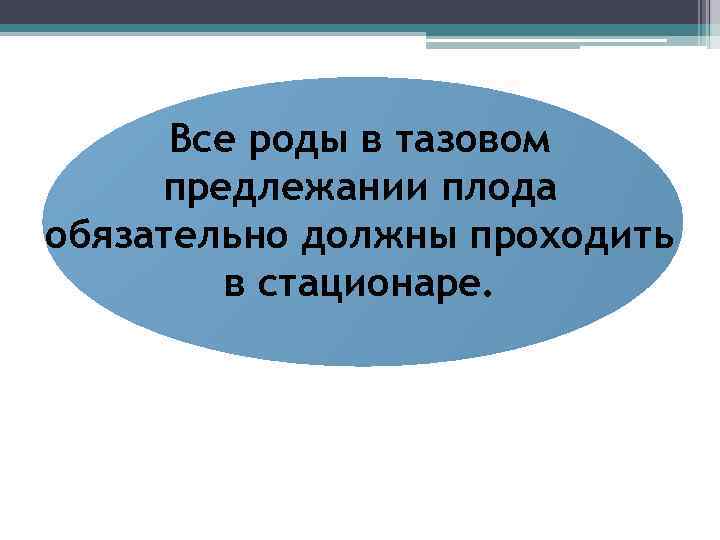 Все роды в тазовом предлежании плода обязательно должны проходить в стационаре.